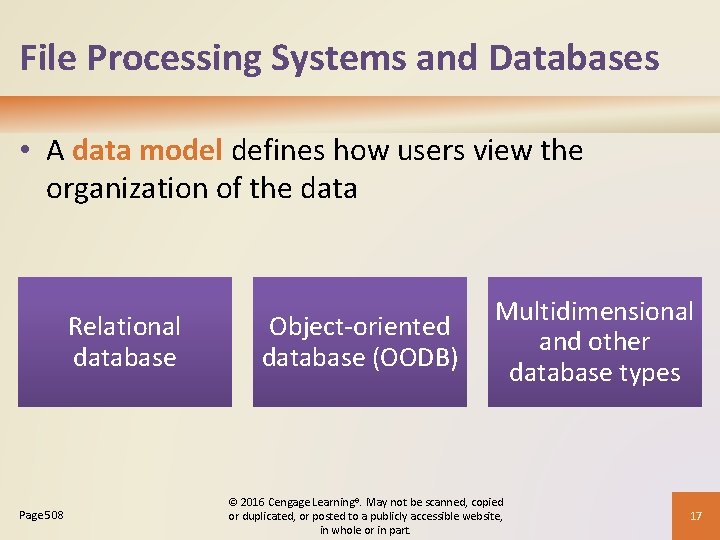 File Processing Systems and Databases

• A data model defines how users view the organization of the data

Relational database

Object-oriented database (OODB)

Multidimensional and other database types

Page 508

© 2016 Cengage Learning®. May not be scanned, copied or duplicated, or posted to a publicly accessible website, in whole or in part.

17